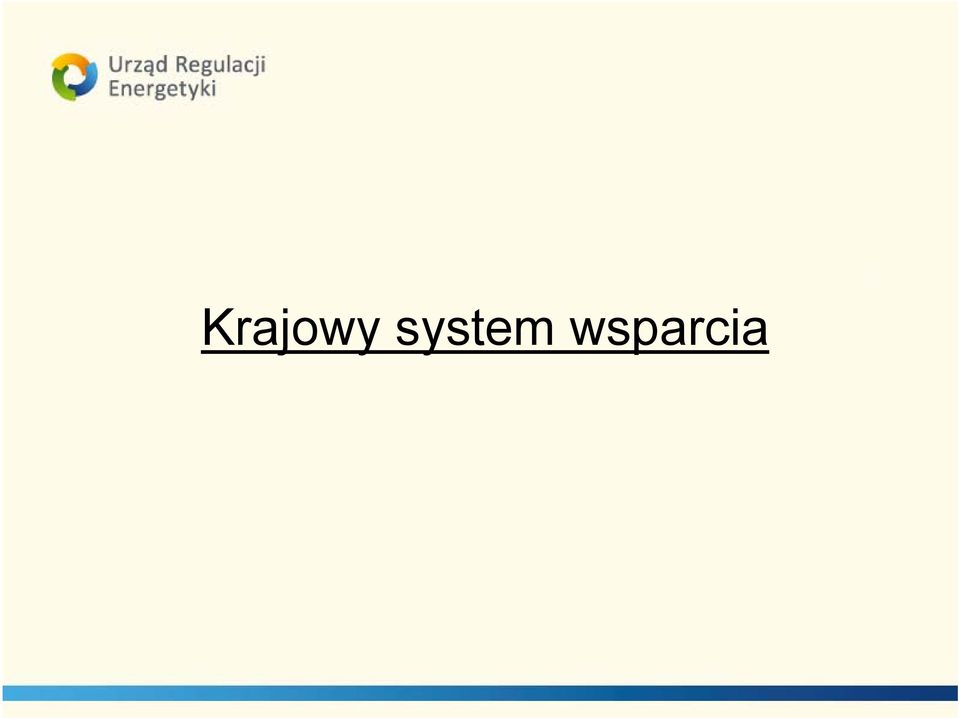 Urząd Regulacji Energetyki

Krajowy system wsparcia